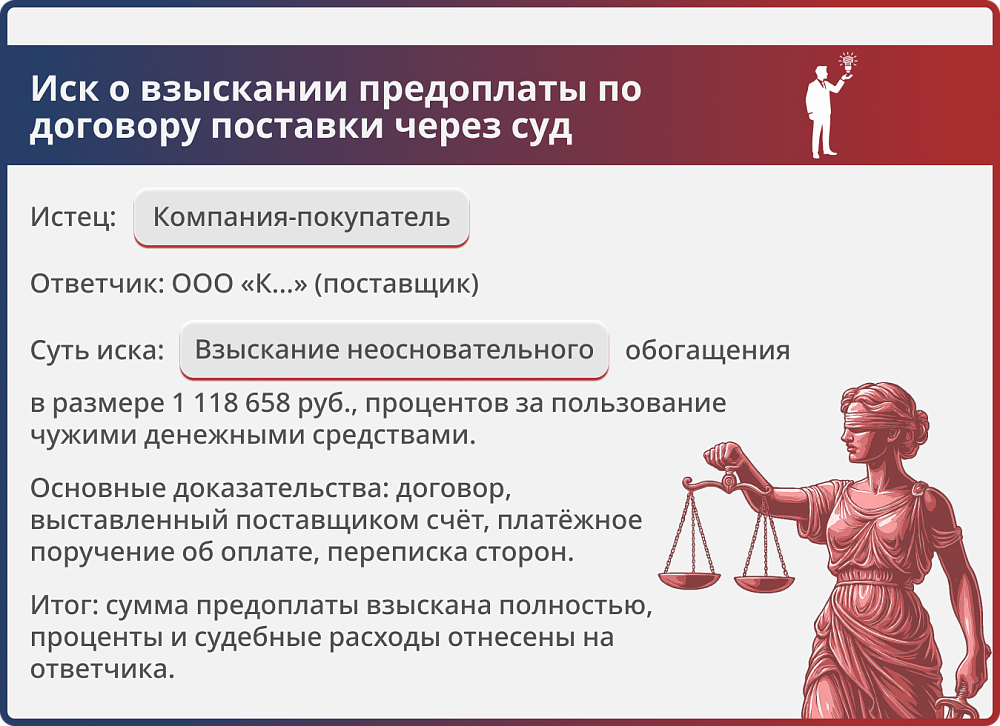 Иск о взыскании предоплаты по договору поставки через суд

Истец: Компания-покупатель

Ответчик: ООО «К...» (поставщик)

Суть иска: Взыскание неосновательного обогащения в размере 1 118 658 руб., процентов за пользование чужими денежными средствами.

Основные доказательства: договор, выставленный поставщиком счёт, платёжное поручение об оплате, переписка сторон.

Итог: сумма предоплаты взыскана полностью, проценты и судебные расходы отнесены на ответчика.